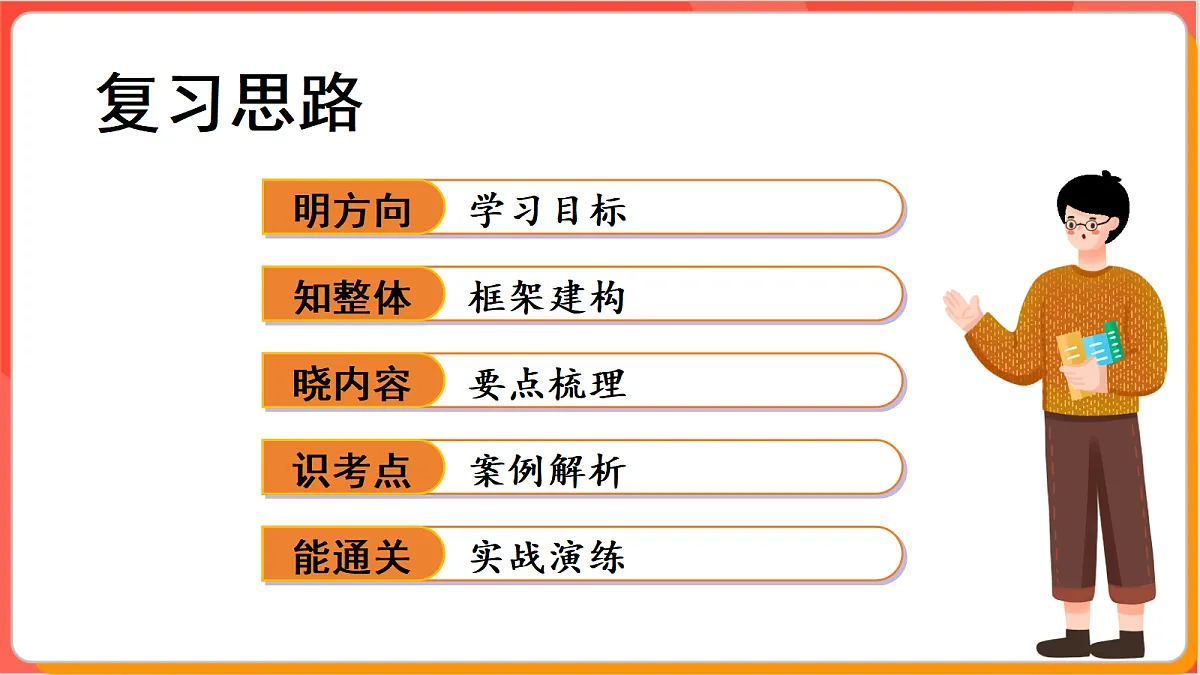 复习思路

明方向 学习目标

知整体 框架建构

晓内容 要点梳理

识考点 案例解析

能通关 实战演练